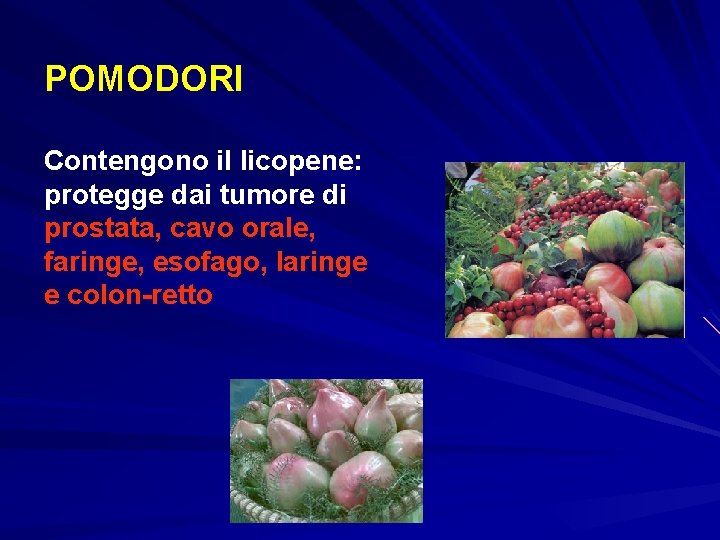 POMODORI

Contengono il licopene: protegge dai tumore di prostata, cavo orale, faringe, esofago, laringe e colon-retto